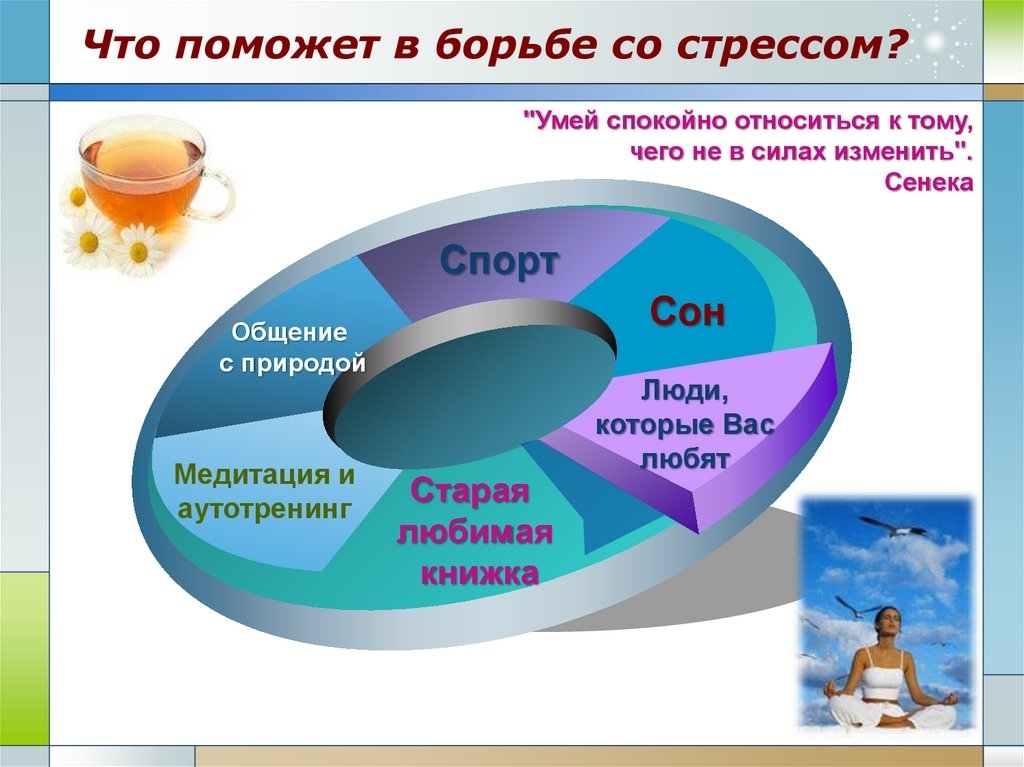 Что поможет в борьбе со стрессом?

"Умей спокойно относиться к тому, чего не в силах изменить". Сенека

Спорт

Сон

Общение с природой

Люди, которые Вас любят

Медитация и аутотренинг

Старая любимая книжка